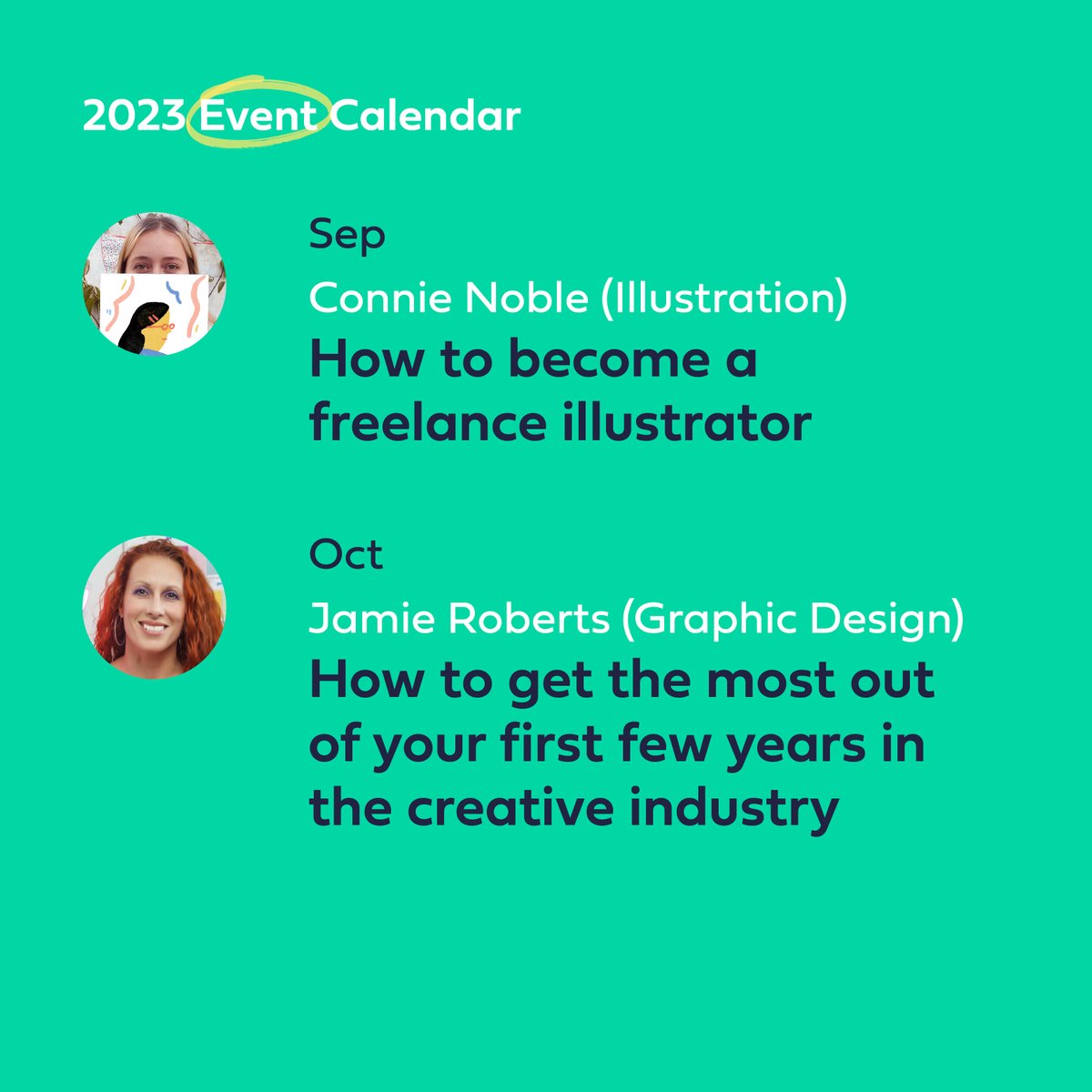 2023 Event Calendar

Sep

Connie Noble (Illustration)

How to become a freelance illustrator

Oct

Jamie Roberts (Graphic Design)

How to get the most out of your first few years in the creative industry